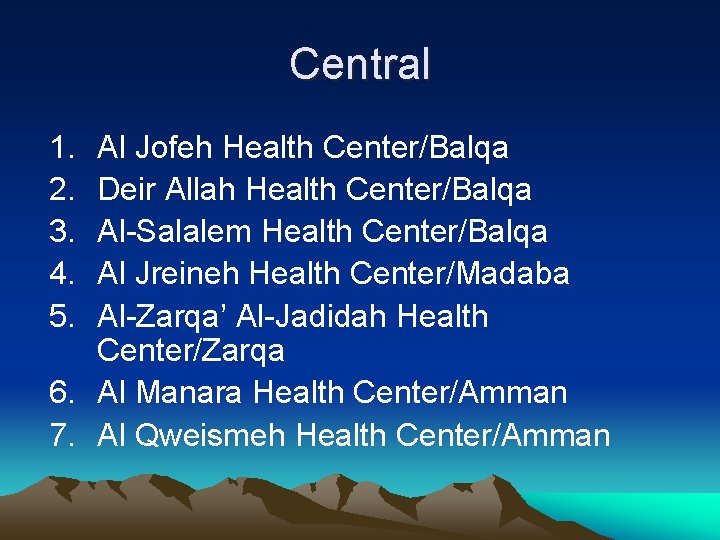 Central

1. Al Jofeh Health Center/Balqa
2. Deir Allah Health Center/Balqa
3. Al-Salalem Health Center/Balqa
4. Al Jreineh Health Center/Madaba
5. Al-Zarqa’ Al-Jadidah Health Center/Zarqa
6. Al Manara Health Center/Amman
7. Al Qweismeh Health Center/Amman